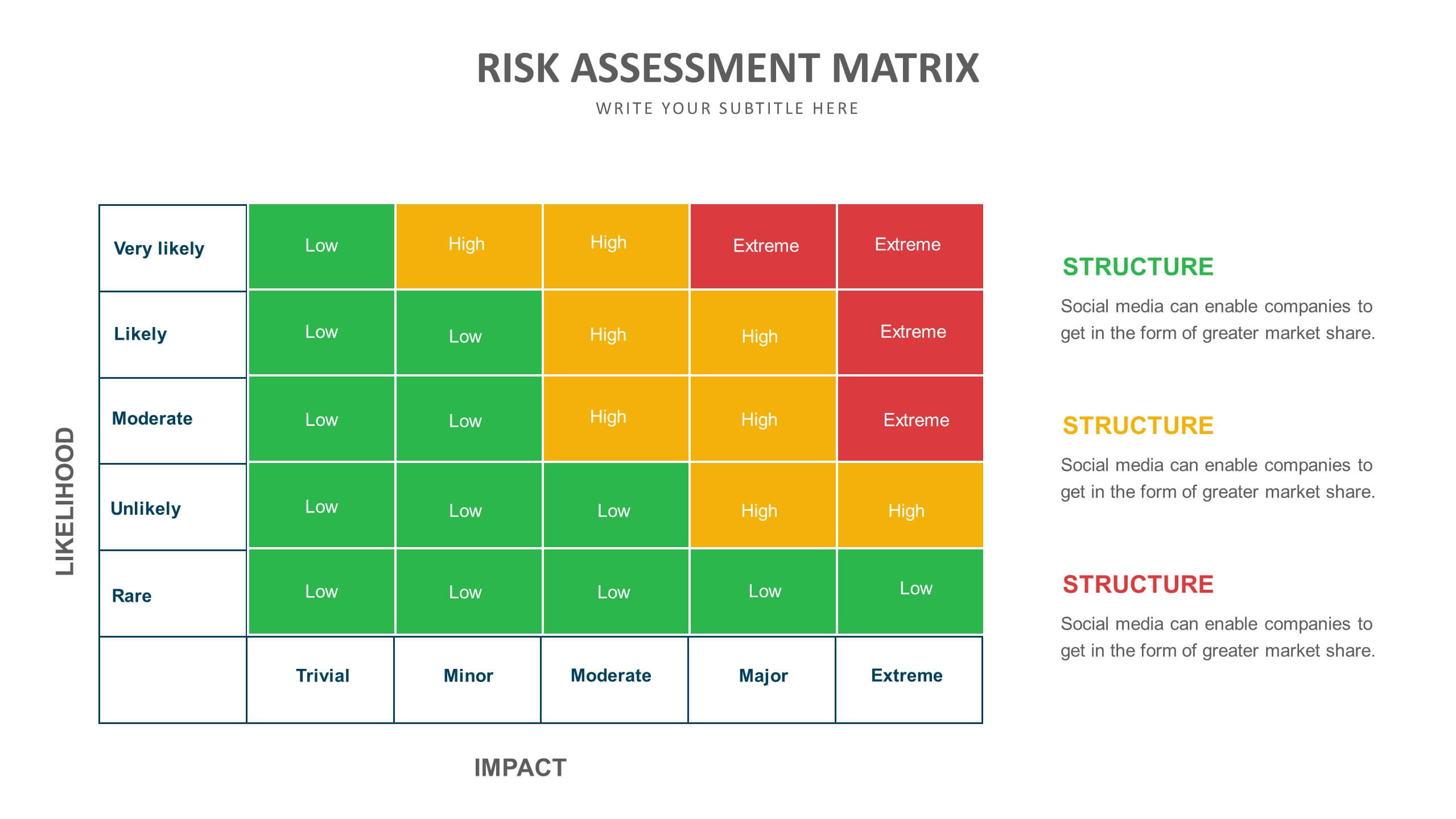 RISK ASSESSMENT MATRIX
WRITE YOUR SUBTITLE HERE

LIKELIHOOD

| | | | | | |
|---|---|---|---|---|---|
| Very likely | Low | High | High | Extreme | Extreme |
| Likely | Low | Low | High | High | Extreme |
| Moderate | Low | Low | High | High | Extreme |
| Unlikely | Low | Low | Low | High | High |
| Rare | Low | Low | Low | Low | Low |
| | Trivial | Minor | Moderate | Major | Extreme |

IMPACT

STRUCTURE
Social media can enable companies to get in the form of greater market share.

STRUCTURE
Social media can enable companies to get in the form of greater market share.

STRUCTURE
Social media can enable companies to get in the form of greater market share.